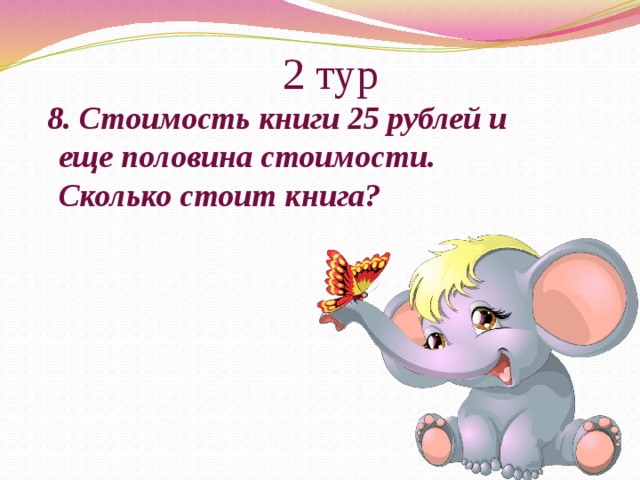 2 тур

8. Стоимость книги 25 рублей и еще половина стоимости. Сколько стоит книга?